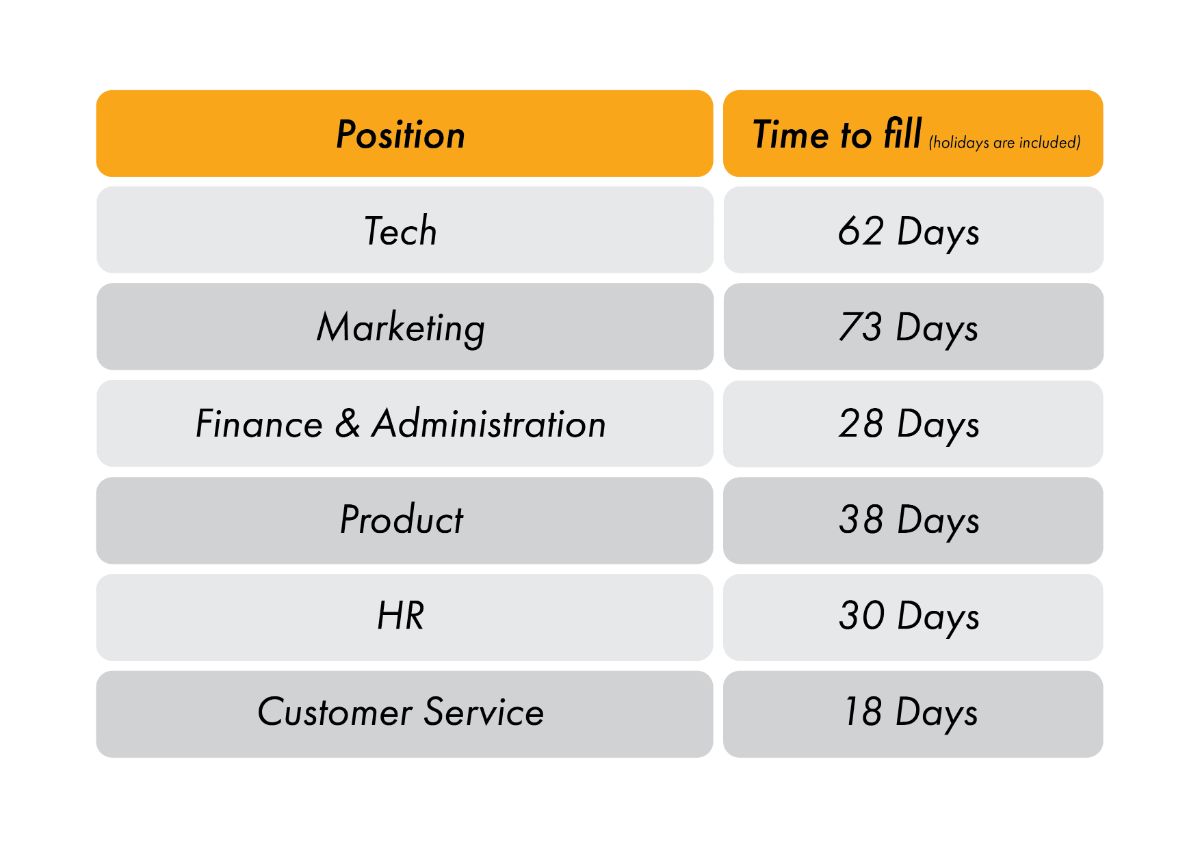 | Position | Time to fill (holidays are included) |
|---|---|
| Tech | 62 Days |
| Marketing | 73 Days |
| Finance & Administration | 28 Days |
| Product | 38 Days |
| HR | 30 Days |
| Customer Service | 18 Days |